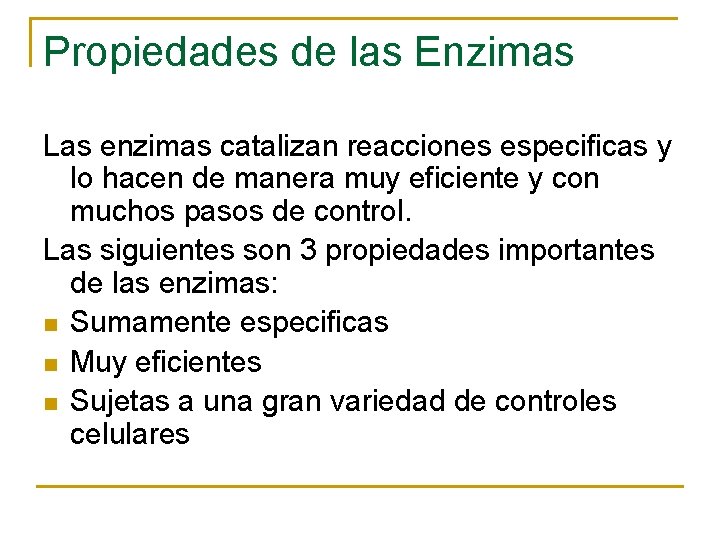 Propiedades de las Enzimas

Las enzimas catalizan reacciones especificas y lo hacen de manera muy eficiente y con muchos pasos de control.

Las siguientes son 3 propiedades importantes de las enzimas:

- Sumamente especificas
- Muy eficientes
- Sujetas a una gran variedad de controles celulares